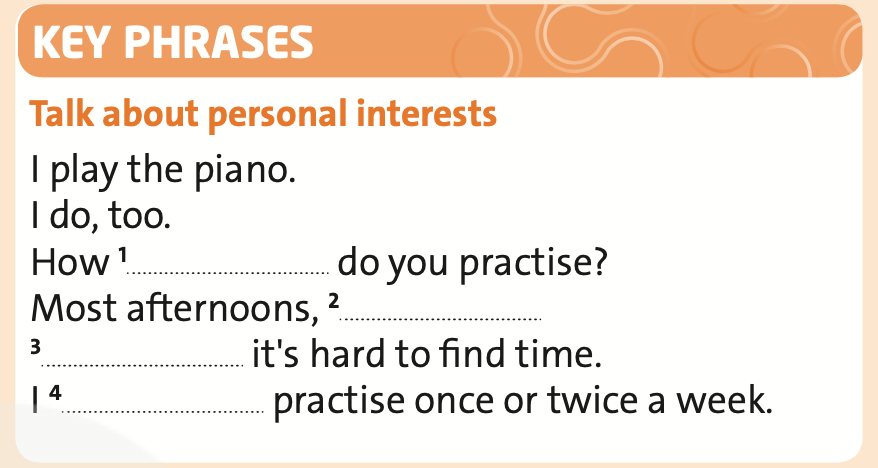 KEY PHRASES

Talk about personal interests

I play the piano.
I do, too.
How $^1$.................... do you practise?
Most afternoons, $^2$....................
$^3$.................... it's hard to find time.
I $^4$.................... practise once or twice a week.